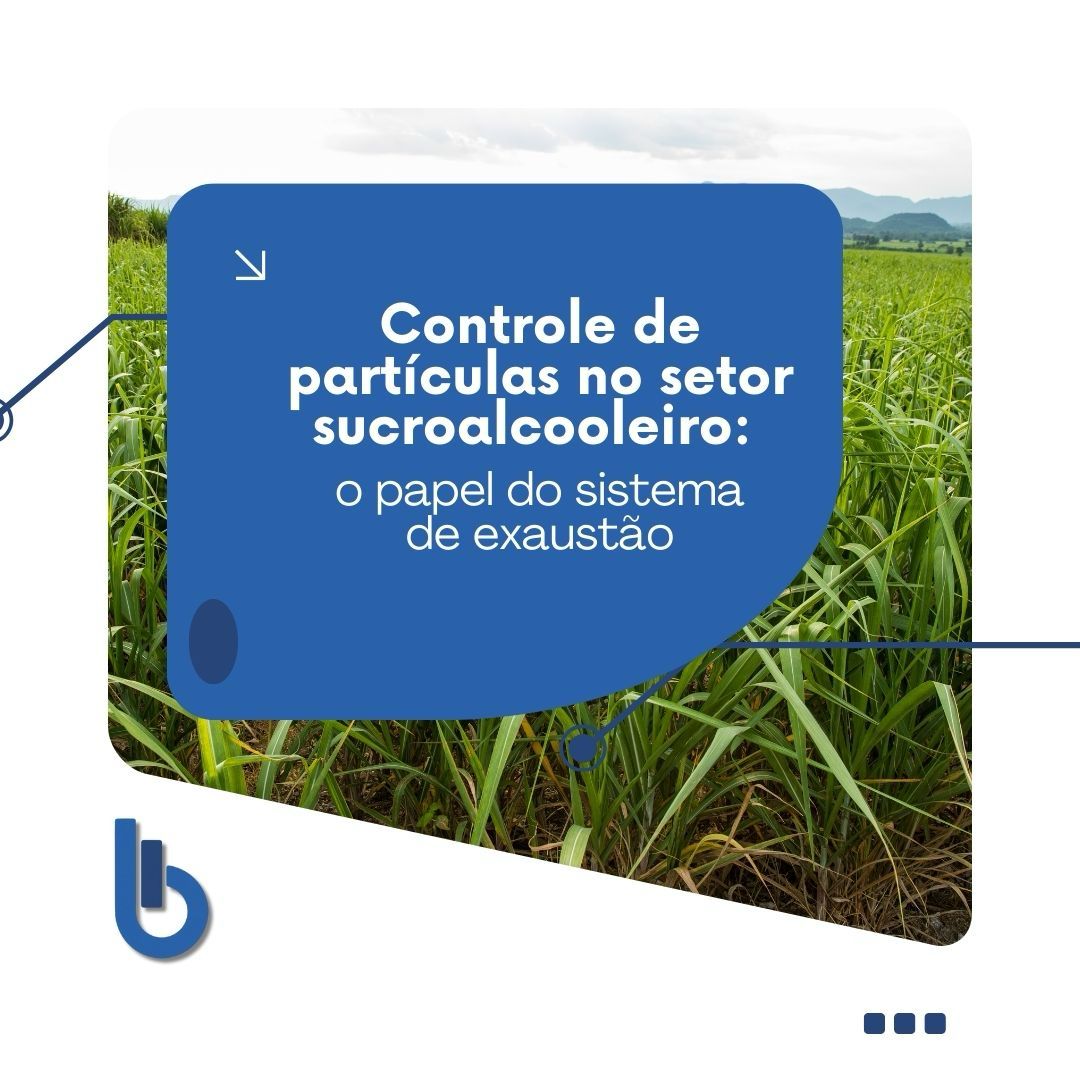 Controle de partículas no setor sucroalcooleiro:
o papel do sistema de exaustão